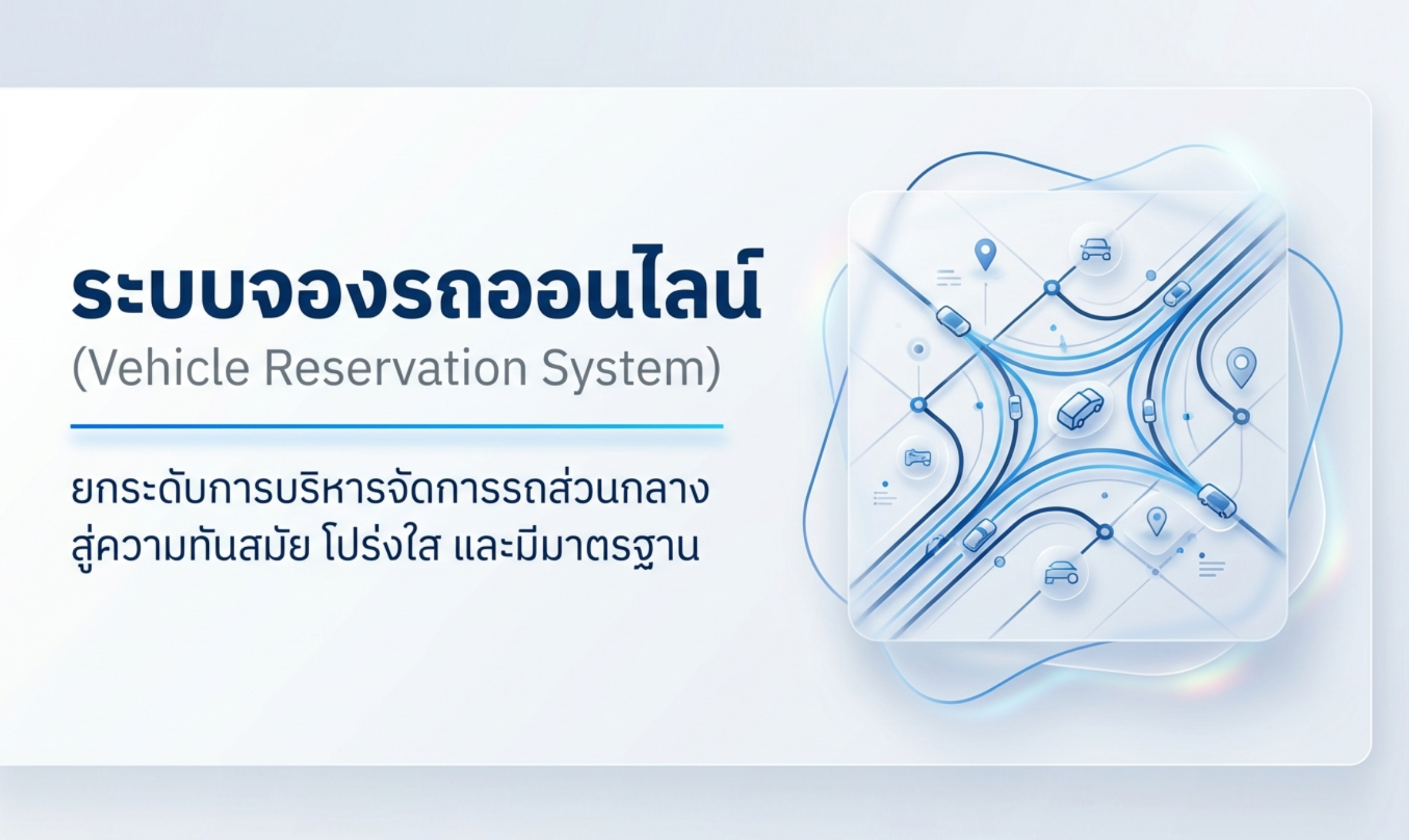 ระบบจองรถออนไลน์
(Vehicle Reservation System)

ยกระดับการบริหารจัดการรถส่วนกลาง
สู่ความทันสมัย โปร่งใส และมีมาตรฐาน